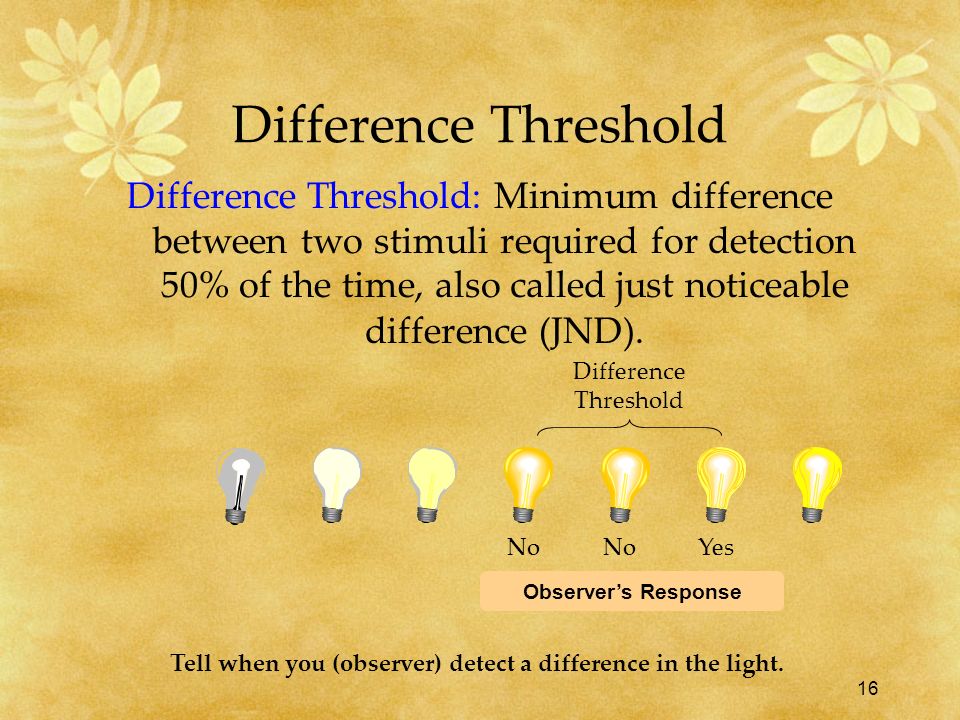 Difference Threshold

Difference Threshold: Minimum difference between two stimuli required for detection 50% of the time, also called just noticeable difference (JND).

Difference Threshold

No No Yes

Observer's Response

Tell when you (observer) detect a difference in the light.

16